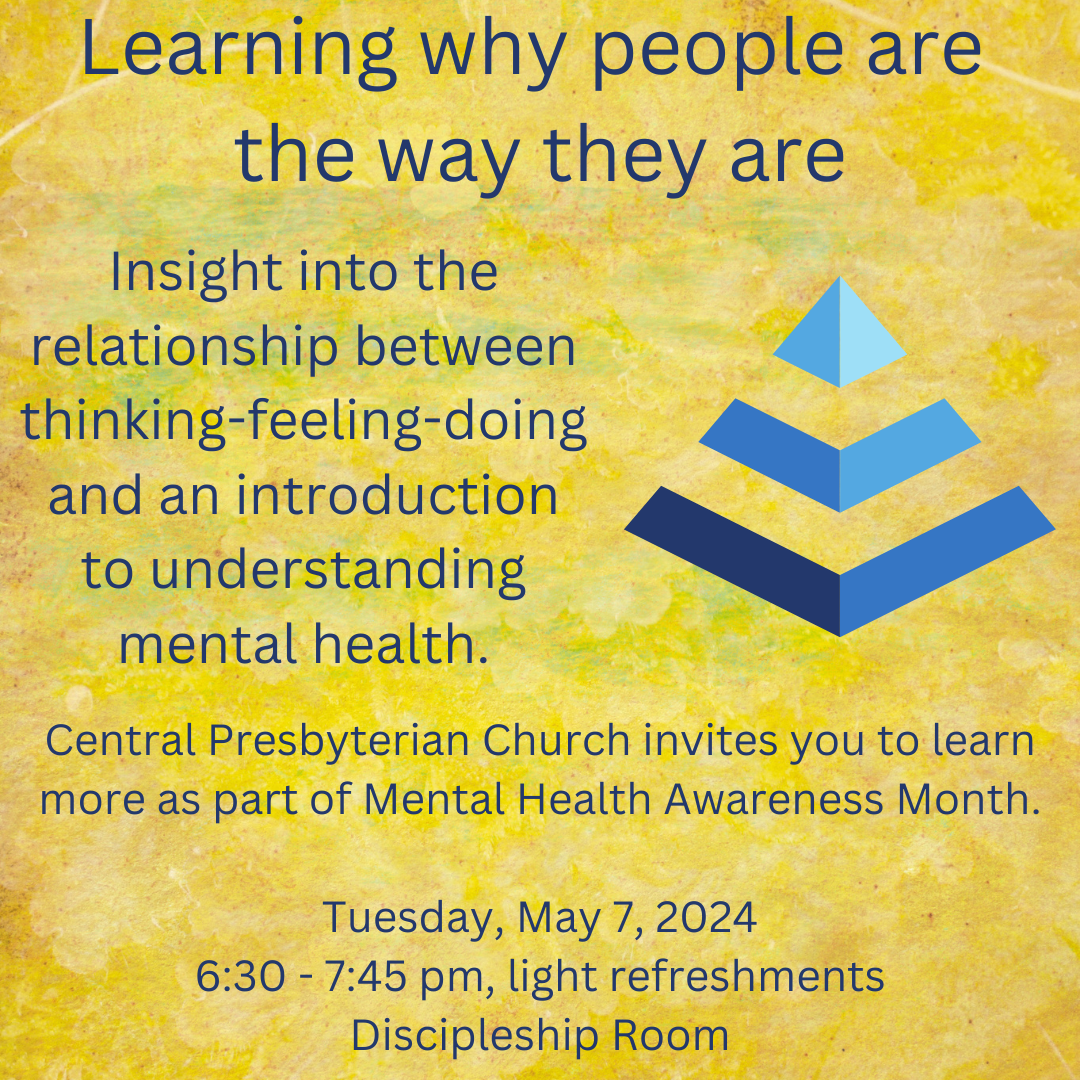 Learning why people are the way they are

Insight into the relationship between thinking-feeling-doing and an introduction to understanding mental health.

Central Presbyterian Church invites you to learn more as part of Mental Health Awareness Month.

Tuesday, May 7, 2024
6:30 - 7:45 pm, light refreshments
Discipleship Room